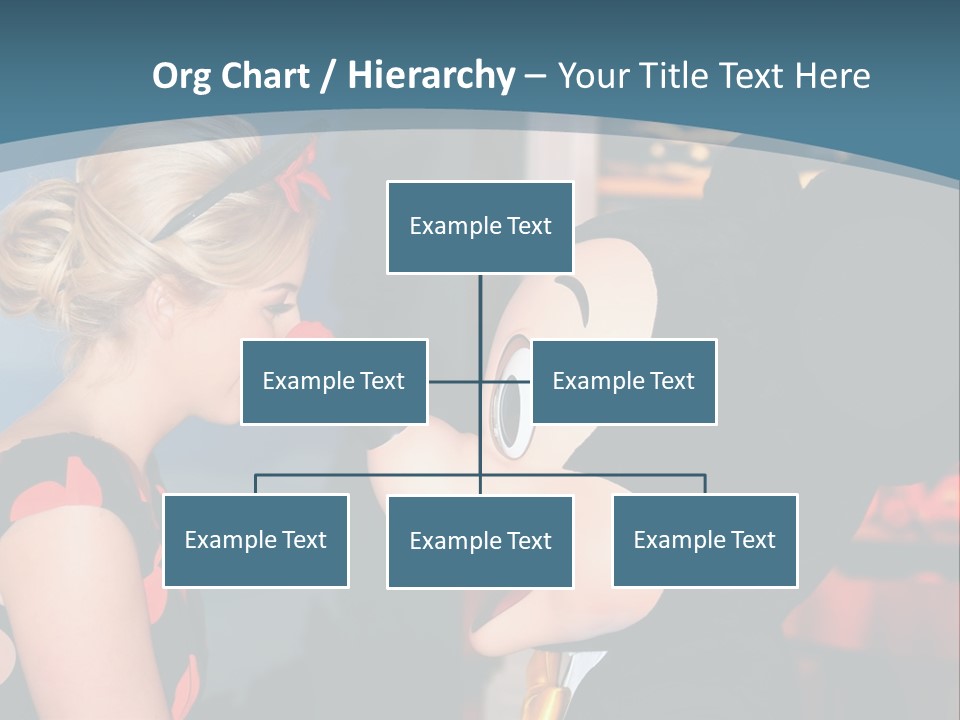 Org Chart / Hierarchy – Your Title Text Here

Example Text

Example Text

Example Text

Example Text

Example Text

Example Text